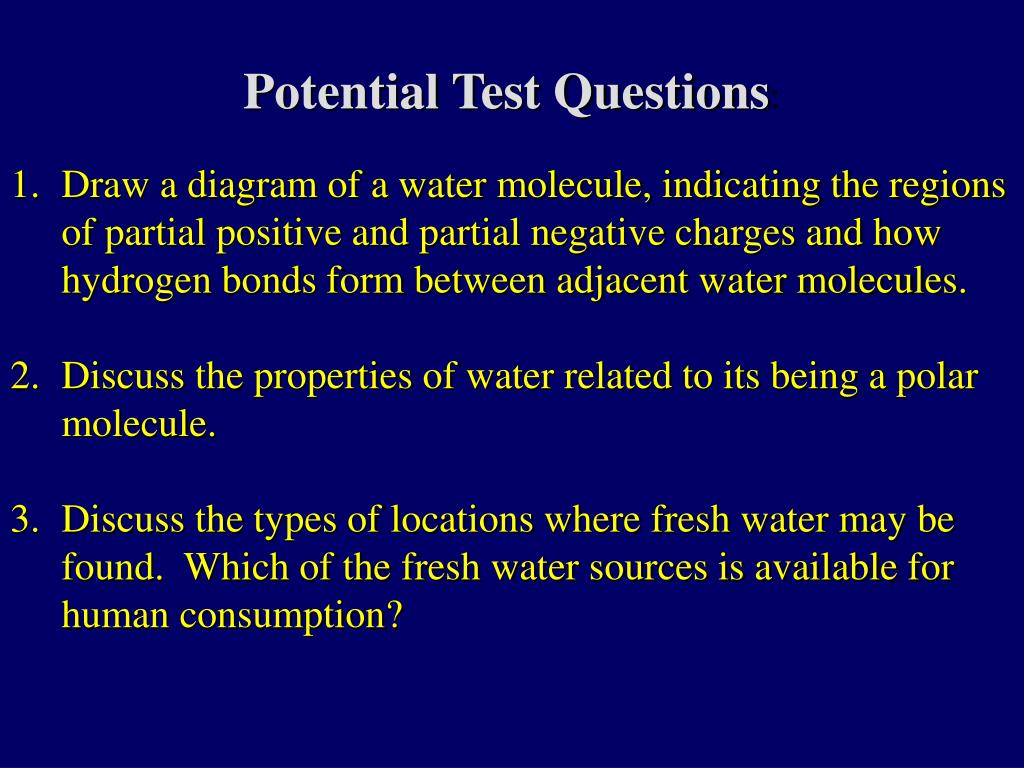 Potential Test Questions:

1. Draw a diagram of a water molecule, indicating the regions of partial positive and partial negative charges and how hydrogen bonds form between adjacent water molecules.

2. Discuss the properties of water related to its being a polar molecule.

3. Discuss the types of locations where fresh water may be found. Which of the fresh water sources is available for human consumption?